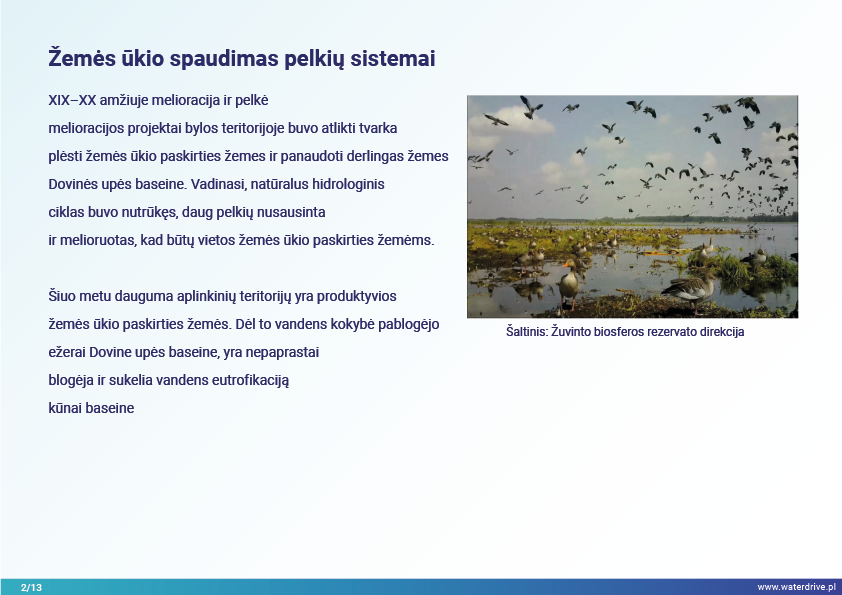 Žemės ūkio spaudimas pelkių sistemai

XIX–XX amžiuje melioracija ir pelkė melioracijos projektai bylos teritorijoje buvo atlikti tvarka plėsti žemės ūkio paskirties žemes ir panaudoti derlingas žemes Dovinės upės baseine. Vadinasi, natūralus hidrologinis ciklas buvo nutrūkęs, daug pelkių nusausinta ir melioruotas, kad būtų vietos žemės ūkio paskirties žemėms.

Šiuo metu dauguma aplinkinių teritorijų yra produktyvios žemės ūkio paskirties žemės. Dėl to vandens kokybė pablogėjo ežerai Dovine upės baseine, yra nepaprastai blogėja ir sukelia vandens eutrofikaciją kūnai baseine

Šaltinis: Žuvinto biosferos rezervato direkcija

2/13

www.waterdrive.pl